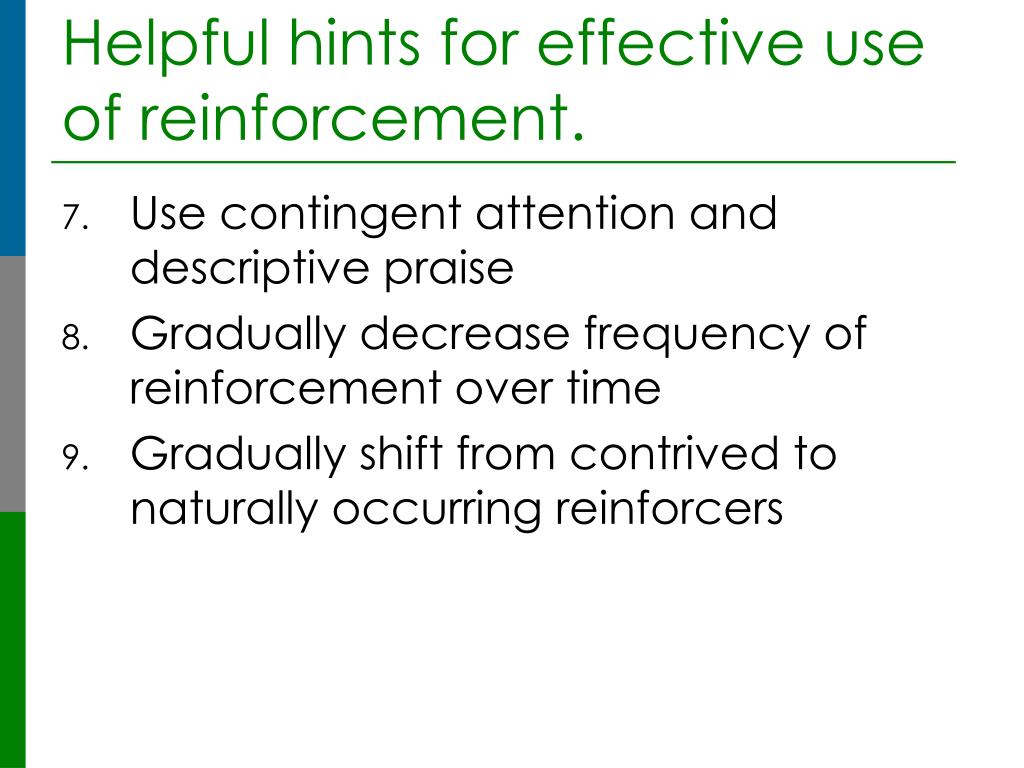 Helpful hints for effective use of reinforcement.

7. Use contingent attention and descriptive praise
8. Gradually decrease frequency of reinforcement over time
9. Gradually shift from contrived to naturally occurring reinforcers